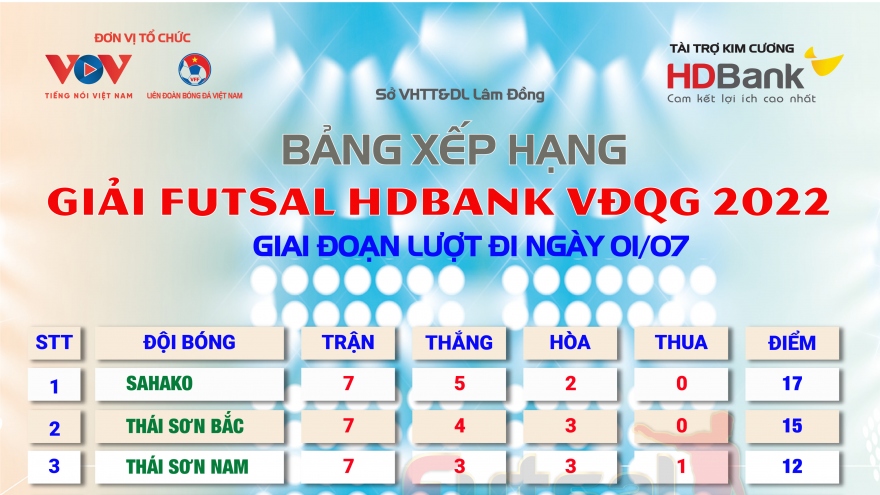 ĐƠN VỊ TỔ CHỨC
VOV
TIẾNG NÓI VIỆT NAM
VFF
LIÊN ĐOÀN BÓNG ĐÁ VIỆT NAM

Sở VHTT&DL Lâm Đồng

TÀI TRỢ KIM CƯƠNG
HDBank
Cam kết lợi ích cao nhất

BẢNG XẾP HẠNG
GIẢI FUTSAL HDBANK VĐQG 2022
GIAI ĐOẠN LƯỢT ĐI NGÀY 01/07

| STT | ĐỘI BÓNG | TRẬN | THẮNG | HÒA | THUA | ĐIỂM |
|---|---|---|---|---|---|---|
| 1 | SAHAKO | 7 | 5 | 2 | 0 | 17 |
| 2 | THÁI SƠN BẮC | 7 | 4 | 3 | 0 | 15 |
| 3 | THÁI SƠN NAM | 7 | 3 | 3 | 1 | 12 |